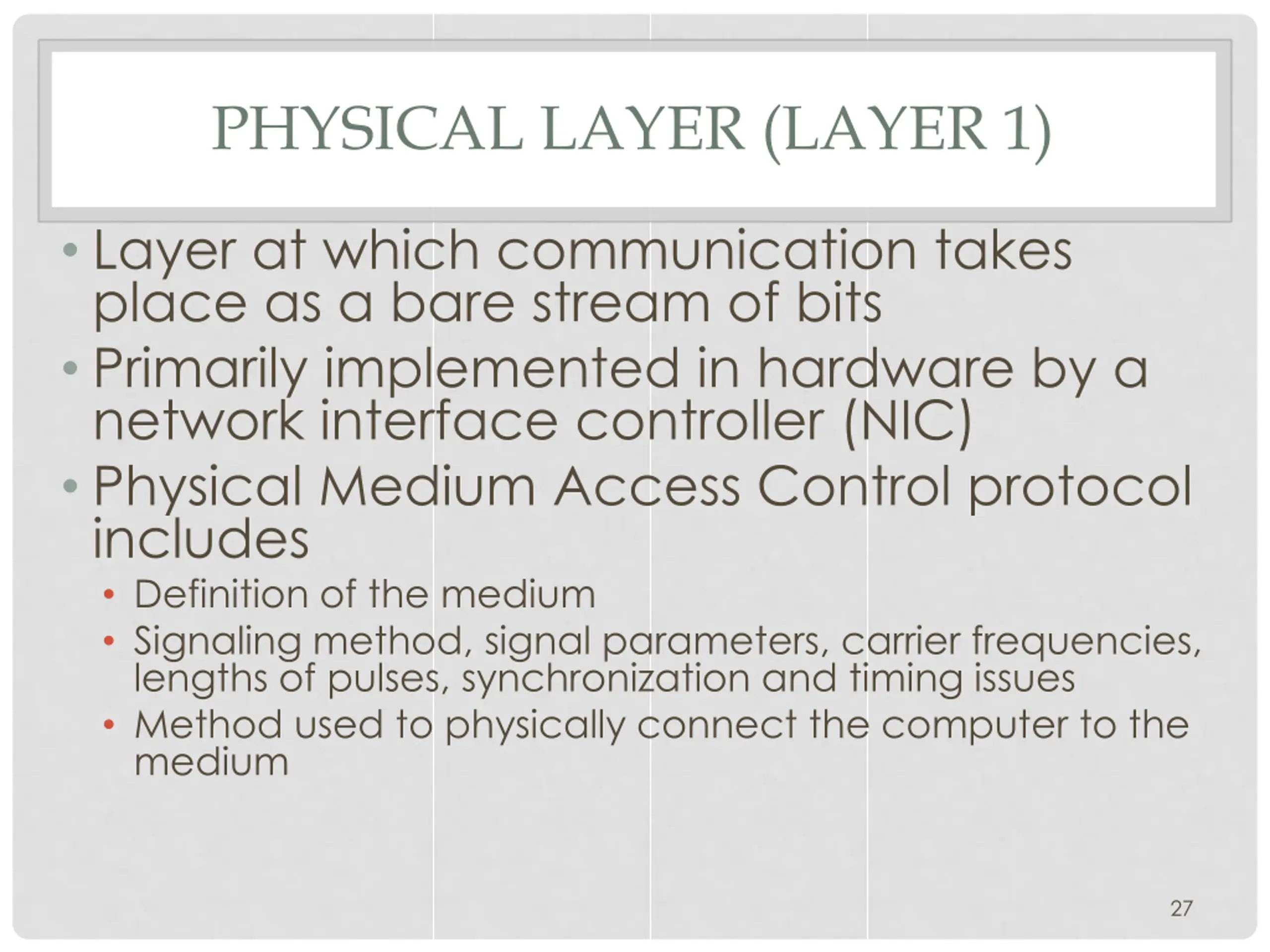 PHYSICAL LAYER (LAYER 1)

• Layer at which communication takes place as a bare stream of bits
• Primarily implemented in hardware by a network interface controller (NIC)
• Physical Medium Access Control protocol includes
  • Definition of the medium
  • Signaling method, signal parameters, carrier frequencies, lengths of pulses, synchronization and timing issues
  • Method used to physically connect the computer to the medium

27